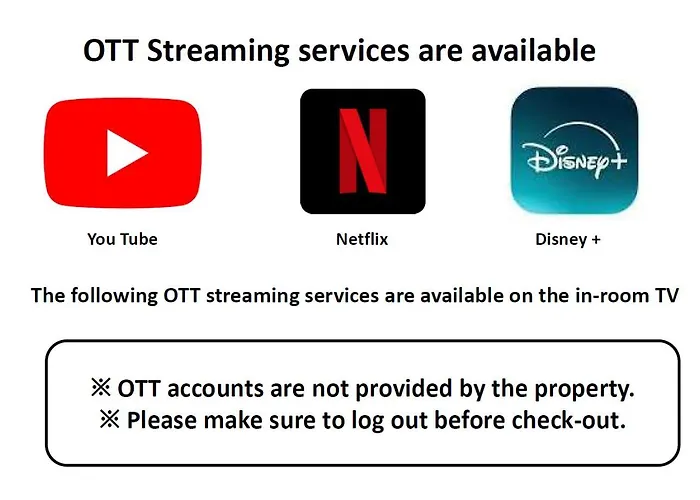 OTT Streaming services are available

N

Disney+

You Tube

Netflix

Disney +

The following OTT streaming services are available on the in-room TV

※ OTT accounts are not provided by the property.
※ Please make sure to log out before check-out.